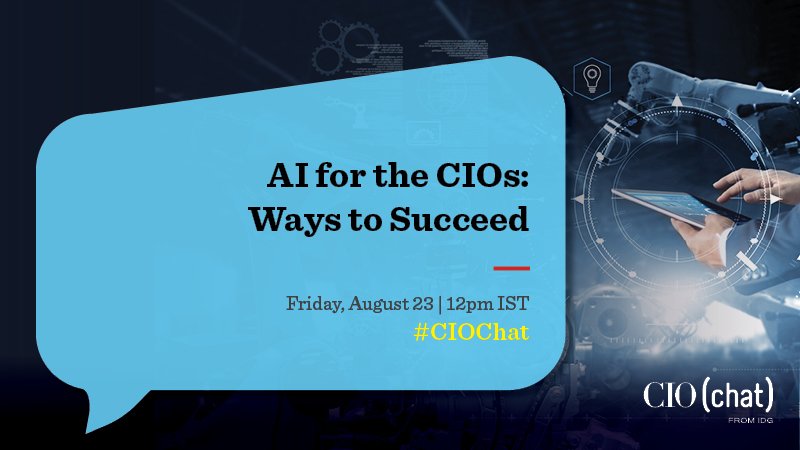 AI for the CIOs: Ways to Succeed

Friday, August 23 | 12pm IST
#CIOChat

CIO (chat)
FROM IDG